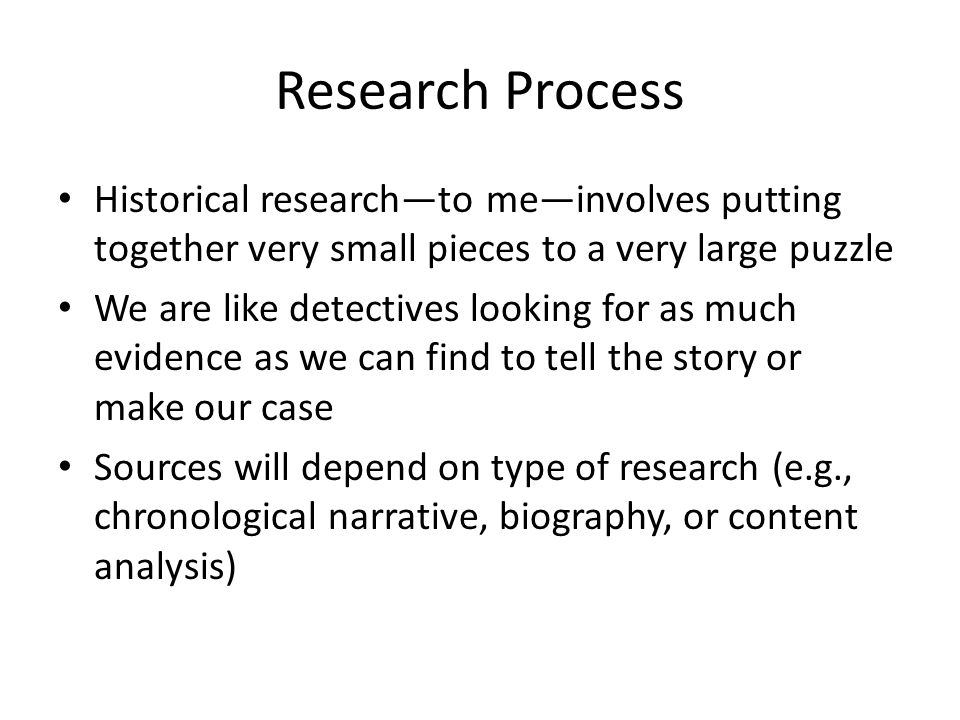 Research Process

• Historical research—to me—involves putting together very small pieces to a very large puzzle
• We are like detectives looking for as much evidence as we can find to tell the story or make our case
• Sources will depend on type of research (e.g., chronological narrative, biography, or content analysis)